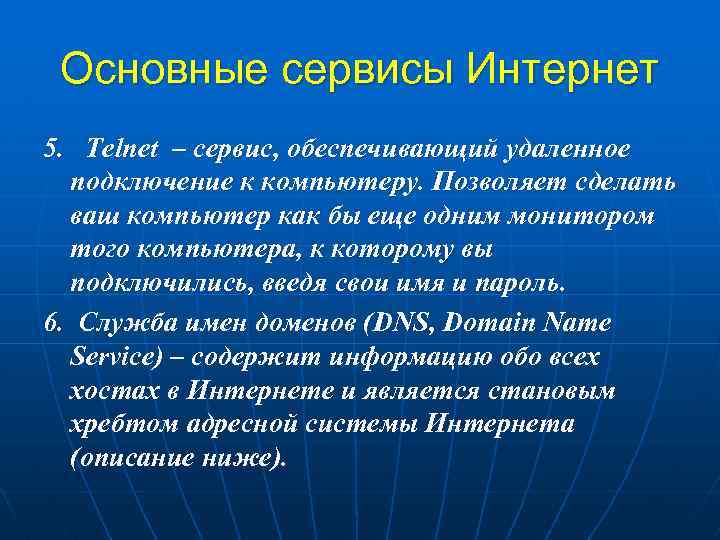 Основные сервисы Интернет

5. Telnet – сервис, обеспечивающий удаленное подключение к компьютеру. Позволяет сделать ваш компьютер как бы еще одним монитором того компьютера, к которому вы подключились, введя свои имя и пароль.

6. Служба имен доменов (DNS, Domain Name Service) – содержит информацию обо всех хостах в Интернете и является становым хребтом адресной системы Интернета (описание ниже).